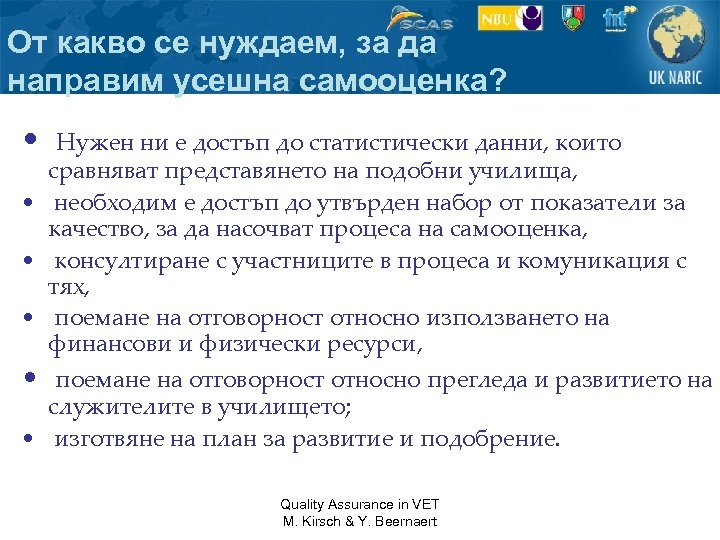 SCAS NBU fnt UK NARIC

От какво се нуждаем, за да направим усешна самооценка?

• Нужен ни е достъп до статистически данни, които сравняват представянето на подобни училища,
• необходим е достъп до утвърден набор от показатели за качество, за да насочват процеса на самооценка,
• консултиране с участниците в процеса и комуникация с тях,
• поемане на отговорност относно използването на финансови и физически ресурси,
• поемане на отговорност относно прегледа и развитието на служителите в училището;
• изготвяне на план за развитие и подобрение.

Quality Assurance in VET
M. Kirsch & Y. Beernaert